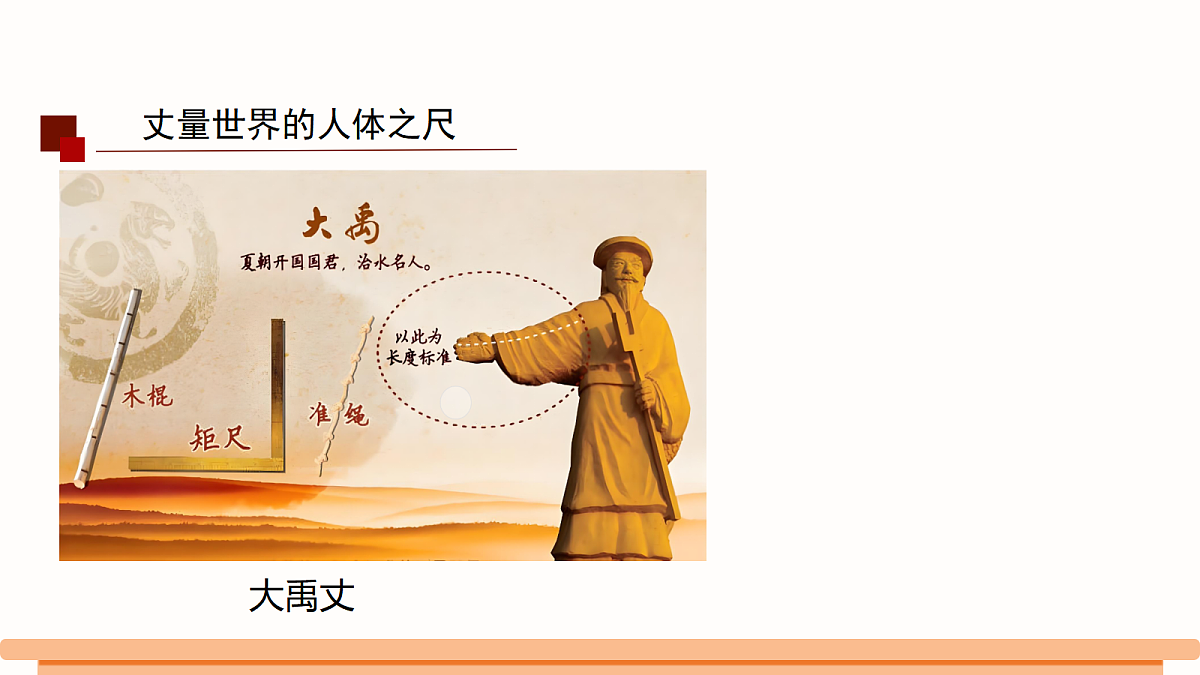 丈量世界的人体之尺

大禹

夏朝开国国君，治水名人。

以此为长度标准

木棍

矩尺

准绳

大禹丈